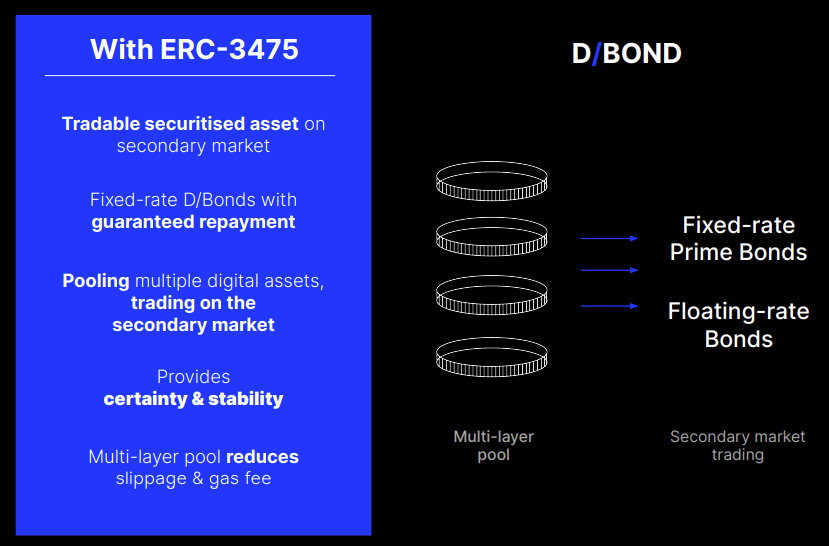 With ERC-3475

Tradable securitised asset on secondary market

Fixed-rate D/Bonds with guaranteed repayment

Pooling multiple digital assets, trading on the secondary market

Provides certainty & stability

Multi-layer pool reduces slippage & gas fee

D/BOND

Fixed-rate Prime Bonds

Floating-rate Bonds

Multi-layer pool

Secondary market trading